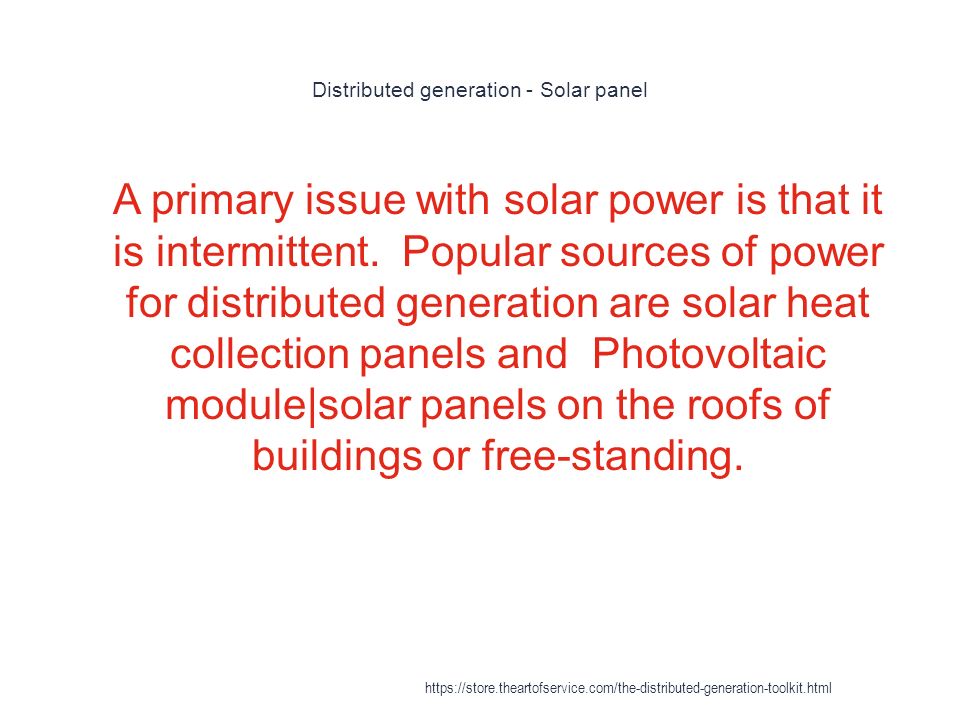 Distributed generation - Solar panel

A primary issue with solar power is that it is intermittent.  Popular sources of power for distributed generation are solar heat collection panels and  Photovoltaic module|solar panels on the roofs of buildings or free-standing.

https://store.theartofservice.com/the-distributed-generation-toolkit.html